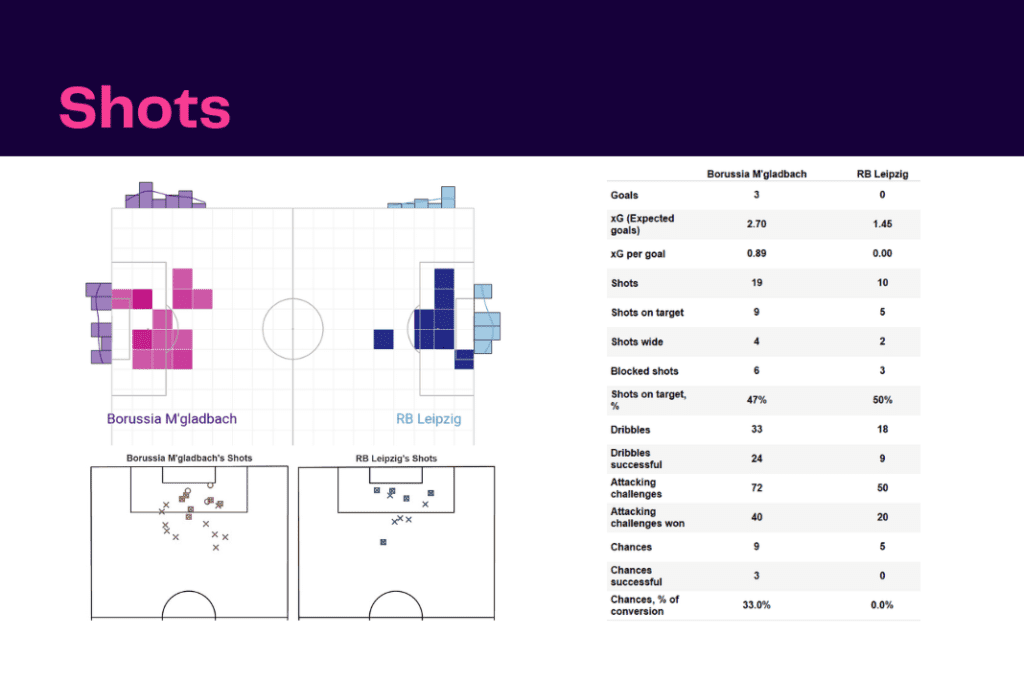 Shots

Borussia M'gladbach

RB Leipzig

Borussia M'gladbach's Shots

RB Leipzig's Shots

| | Borussia M'gladbach | RB Leipzig |
|---|---|---|
| Goals | 3 | 0 |
| xG (Expected goals) | 2.70 | 1.45 |
| xG per goal | 0.89 | 0.00 |
| Shots | 19 | 10 |
| Shots on target | 9 | 5 |
| Shots wide | 4 | 2 |
| Blocked shots | 6 | 3 |
| Shots on target, % | 47% | 50% |
| Dribbles | 33 | 18 |
| Dribbles successful | 24 | 9 |
| Attacking challenges | 72 | 50 |
| Attacking challenges won | 40 | 20 |
| Chances | 9 | 5 |
| Chances successful | 3 | 0 |
| Chances, % of conversion | 33.0% | 0.0% |